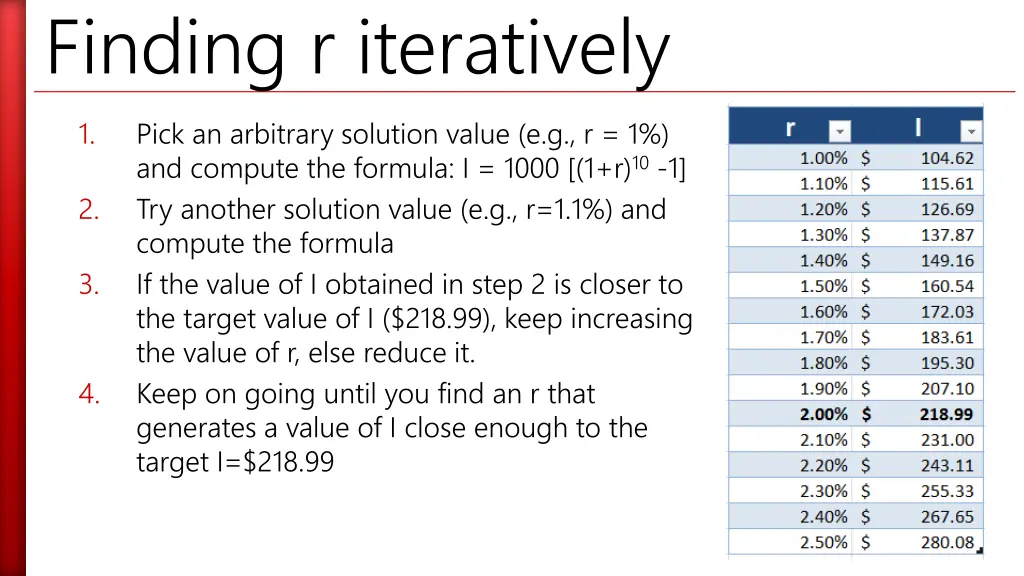 Finding r iteratively

1. Pick an arbitrary solution value (e.g., r = 1%) and compute the formula: I = 1000 [(1+r)$^{10}$ -1]
2. Try another solution value (e.g., r=1.1%) and compute the formula
3. If the value of I obtained in step 2 is closer to the target value of I ($218.99), keep increasing the value of r, else reduce it.
4. Keep on going until you find an r that generates a value of I close enough to the target I=$218.99

| r | I |
|---|---|
| 1.00% | $ 104.62 |
| 1.10% | $ 115.61 |
| 1.20% | $ 126.69 |
| 1.30% | $ 137.87 |
| 1.40% | $ 149.16 |
| 1.50% | $ 160.54 |
| 1.60% | $ 172.03 |
| 1.70% | $ 183.61 |
| 1.80% | $ 195.30 |
| 1.90% | $ 207.10 |
| 2.00% | $ 218.99 |
| 2.10% | $ 231.00 |
| 2.20% | $ 243.11 |
| 2.30% | $ 255.33 |
| 2.40% | $ 267.65 |
| 2.50% | $ 280.08 |